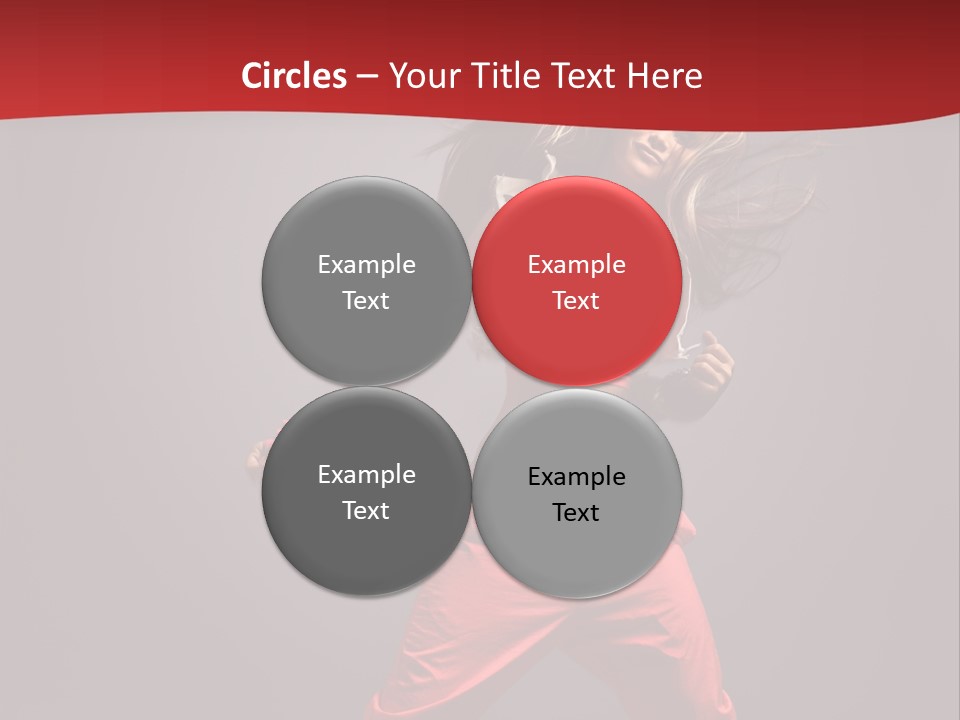 Circles – Your Title Text Here

Example Text

Example Text

Example Text

Example Text